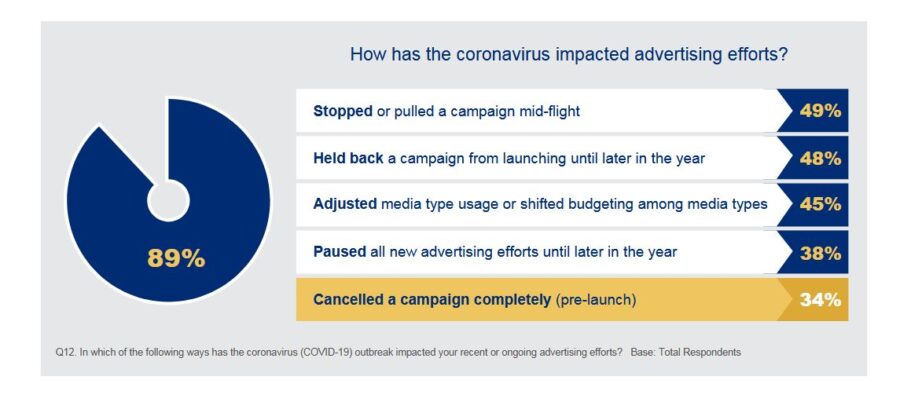 How has the coronavirus impacted advertising efforts?

89%

Stopped or pulled a campaign mid-flight 49%

Held back a campaign from launching until later in the year 48%

Adjusted media type usage or shifted budgeting among media types 45%

Paused all new advertising efforts until later in the year 38%

Cancelled a campaign completely (pre-launch) 34%

Q12. In which of the following ways has the coronavirus (COVID-19) outbreak impacted your recent or ongoing advertising efforts? Base: Total Respondents